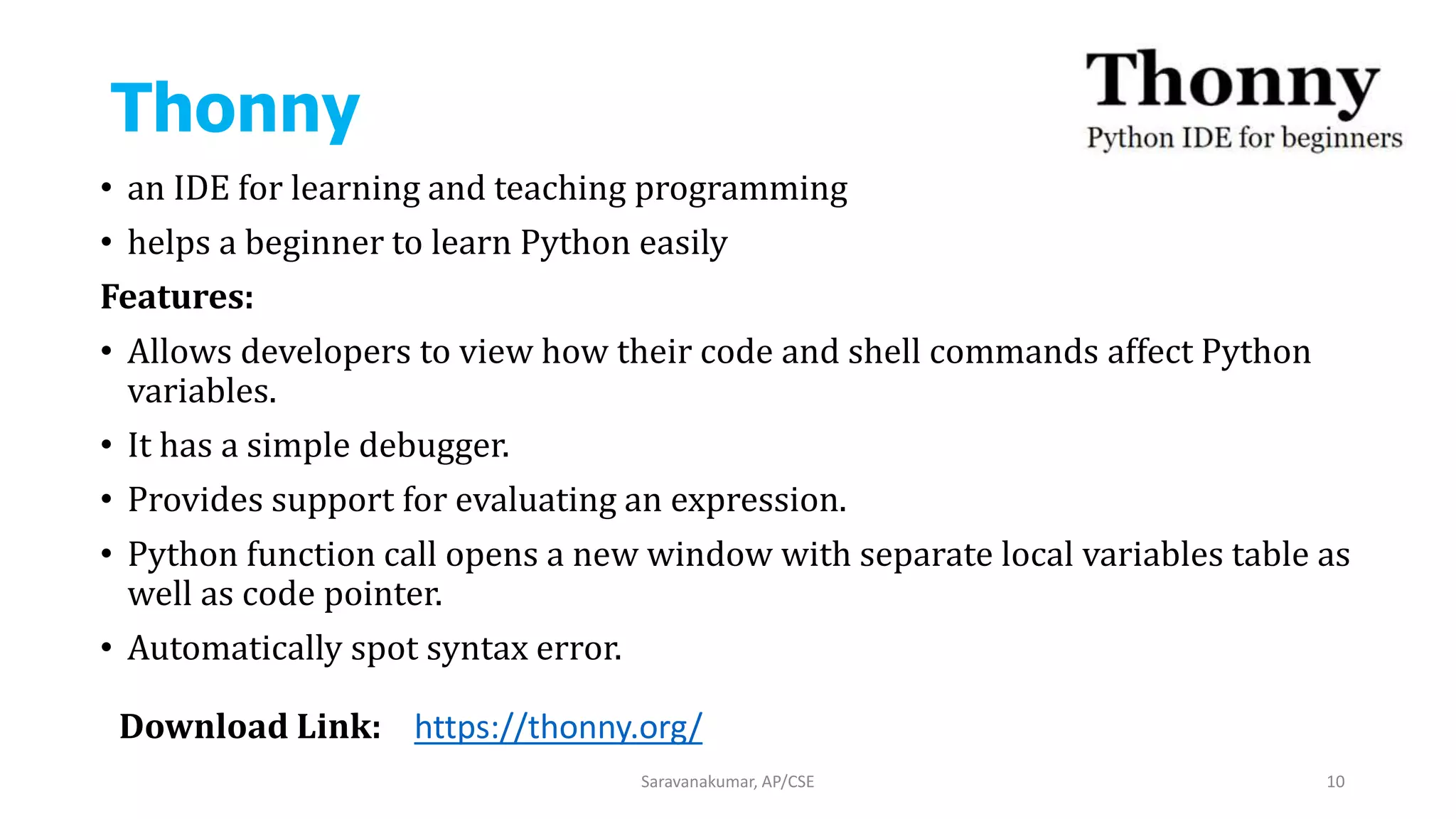 Thonny

Thonny
Python IDE for beginners

• an IDE for learning and teaching programming
• helps a beginner to learn Python easily

Features:

• Allows developers to view how their code and shell commands affect Python variables.
• It has a simple debugger.
• Provides support for evaluating an expression.
• Python function call opens a new window with separate local variables table as well as code pointer.
• Automatically spot syntax error.

Download Link: https://thonny.org/

Saravanakumar, AP/CSE

10